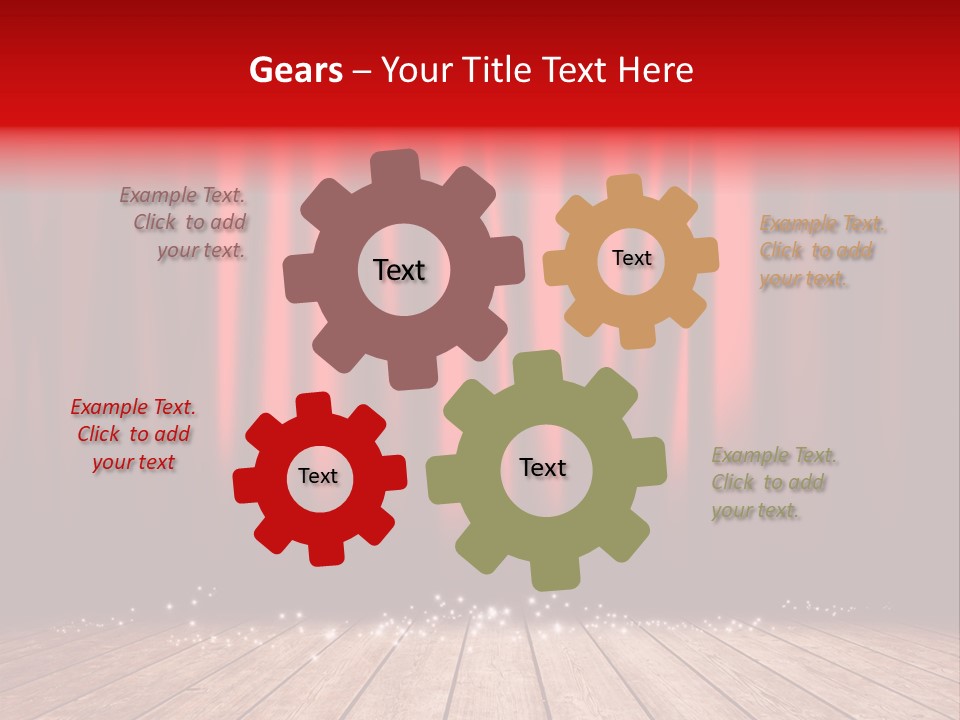 Gears – Your Title Text Here

Example Text. Click to add your text.

Text

Text

Example Text. Click to add your text.

Example Text. Click to add your text

Text

Text

Example Text. Click to add your text.